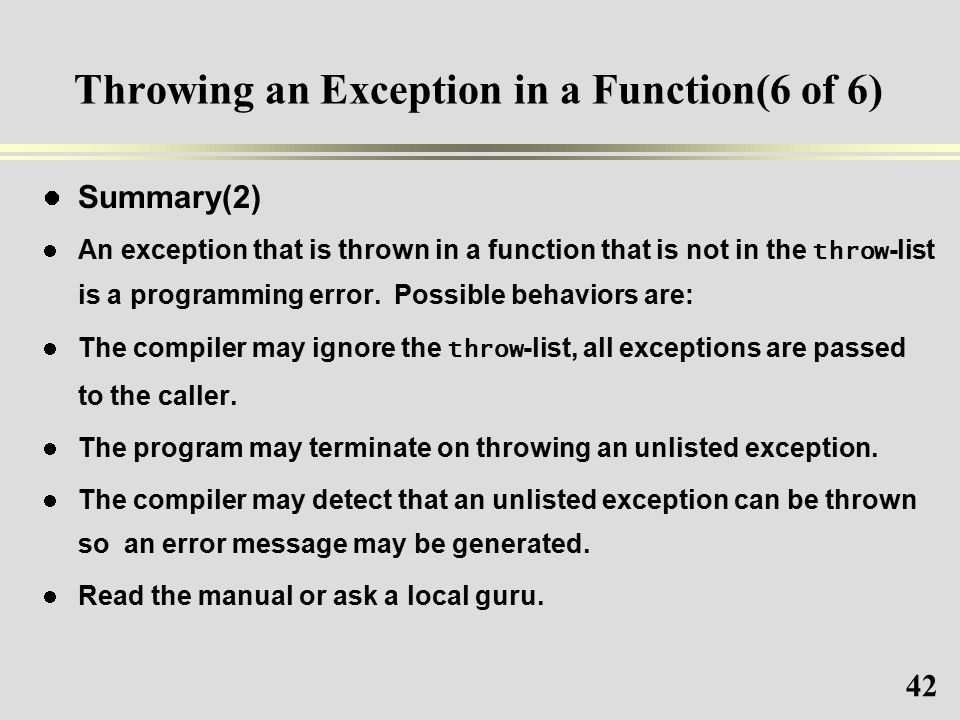 Throwing an Exception in a Function(6 of 6)

- Summary(2)
- An exception that is thrown in a function that is not in the throw-list is a programming error. Possible behaviors are:
- The compiler may ignore the throw-list, all exceptions are passed to the caller.
- The program may terminate on throwing an unlisted exception.
- The compiler may detect that an unlisted exception can be thrown so an error message may be generated.
- Read the manual or ask a local guru.

42